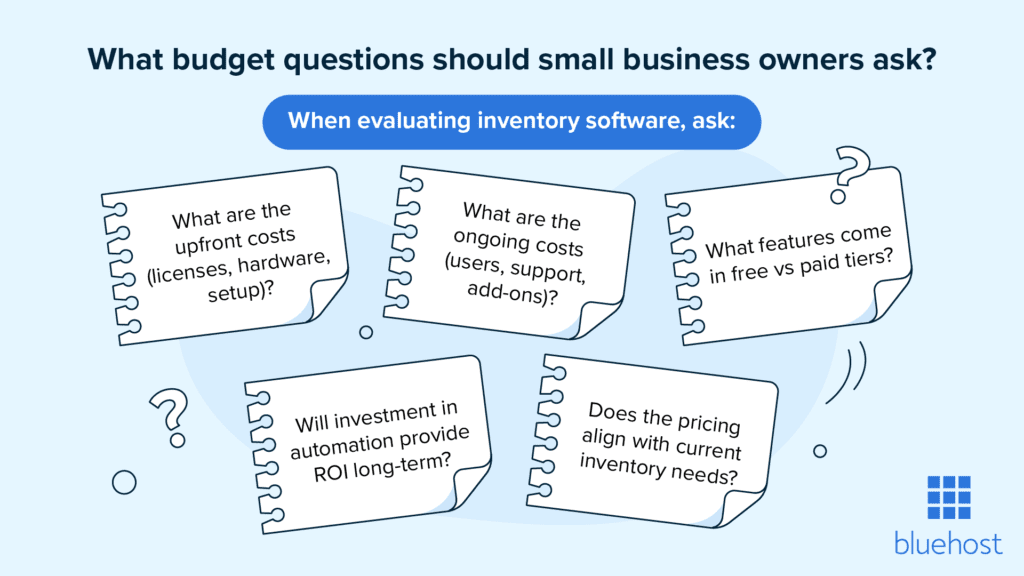 What budget questions should small business owners ask?

When evaluating inventory software, ask:

What are the upfront costs (licenses, hardware, setup)?

What are the ongoing costs (users, support, add-ons)?

What features come in free vs paid tiers?

Will investment in automation provide ROI long-term?

Does the pricing align with current inventory needs?

bluehost